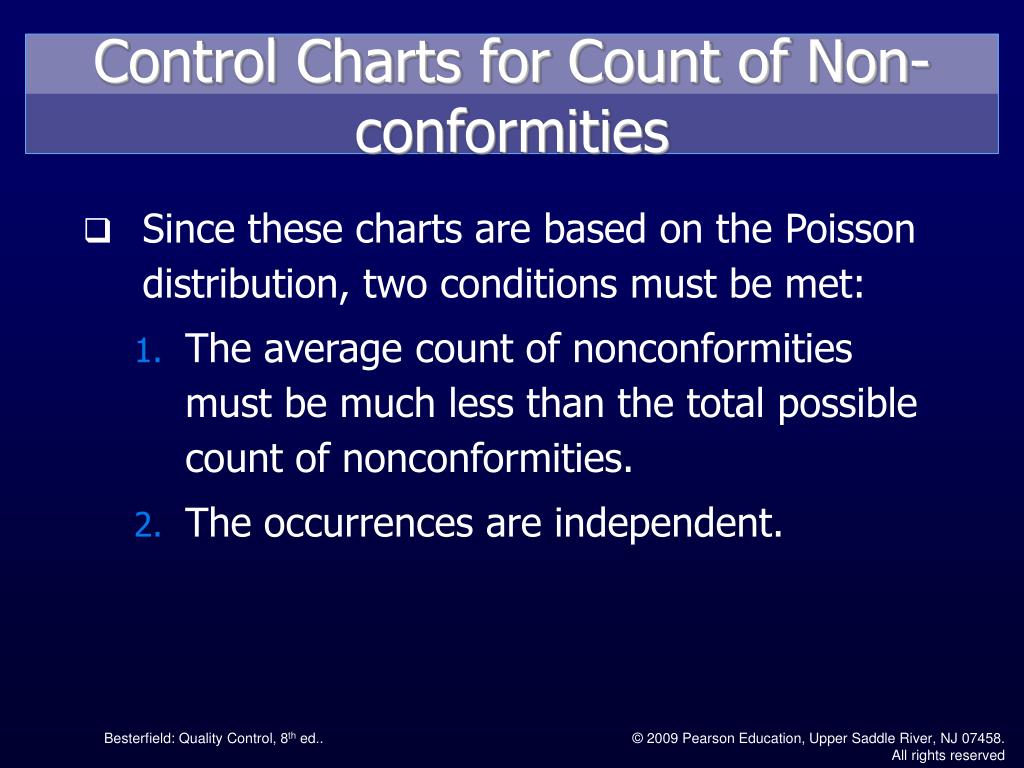 Control Charts for Count of Non-conformities

❑ Since these charts are based on the Poisson distribution, two conditions must be met:

1. The average count of nonconformities must be much less than the total possible count of nonconformities.

2. The occurrences are independent.

Besterfield: Quality Control, 8$^{th}$ ed..

© 2009 Pearson Education, Upper Saddle River, NJ 07458. All rights reserved